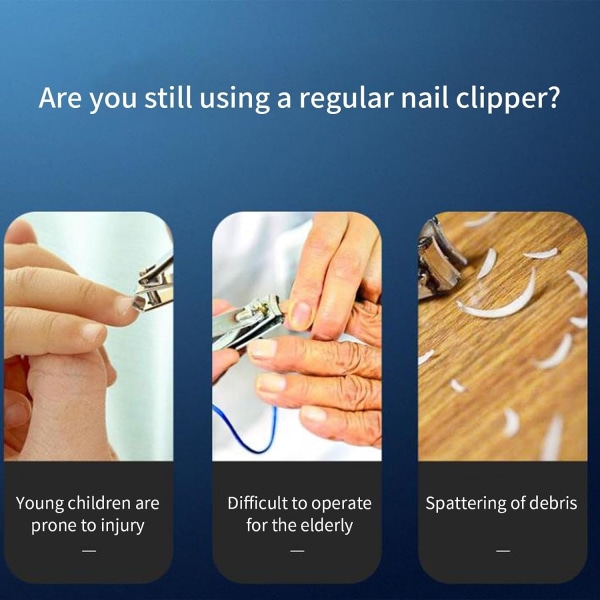 Are you still using a regular nail clipper?

Young children are prone to injury
—

Difficult to operate for the elderly
—

Spattering of debris
—